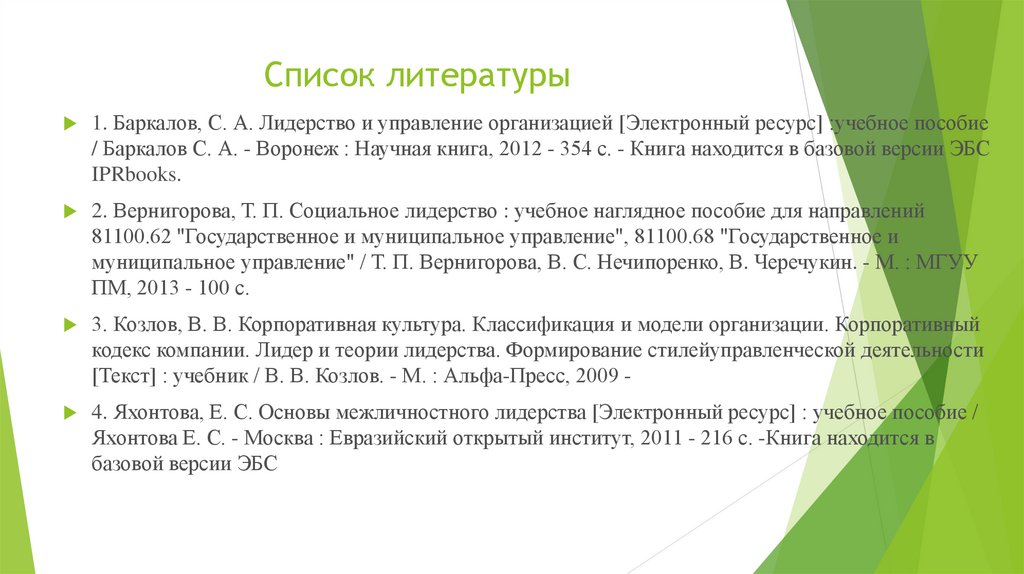 Список литературы

1. Баркалов, С. А. Лидерство и управление организацией [Электронный ресурс] :учебное пособие / Баркалов С. А. - Воронеж : Научная книга, 2012 - 354 с. - Книга находится в базовой версии ЭБС IPRbooks.

2. Вернигорова, Т. П. Социальное лидерство : учебное наглядное пособие для направлений 81100.62 "Государственное и муниципальное управление", 81100.68 "Государственное и муниципальное управление" / Т. П. Вернигорова, В. С. Нечипоренко, В. Черечукин. - М. : МГУУ ПМ, 2013 - 100 с.

3. Козлов, В. В. Корпоративная культура. Классификация и модели организации. Корпоративный кодекс компании. Лидер и теории лидерства. Формирование стилейуправленческой деятельности [Текст] : учебник / В. В. Козлов. - М. : Альфа-Пресс, 2009 -

4. Яхонтова, Е. С. Основы межличностного лидерства [Электронный ресурс] : учебное пособие / Яхонтова Е. С. - Москва : Евразийский открытый институт, 2011 - 216 с. -Книга находится в базовой версии ЭБС